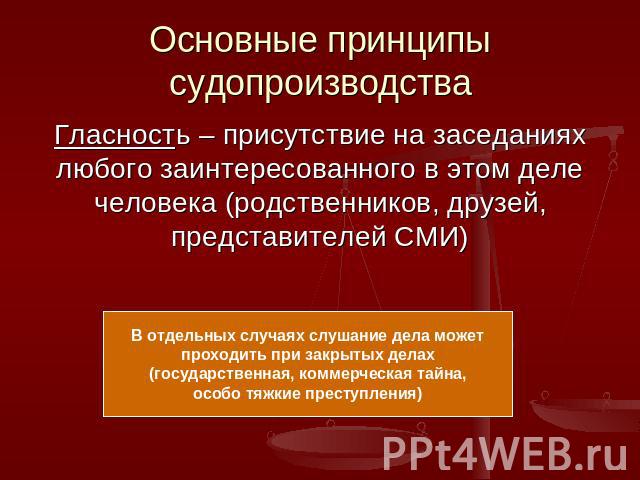 Основные принципы судопроизводства

Гласность – присутствие на заседаниях любого заинтересованного в этом деле человека (родственников, друзей, представителей СМИ)

В отдельных случаях слушание дела может проходить при закрытых делах (государственная, коммерческая тайна, особо тяжкие преступления)

PPt4WEB.ru